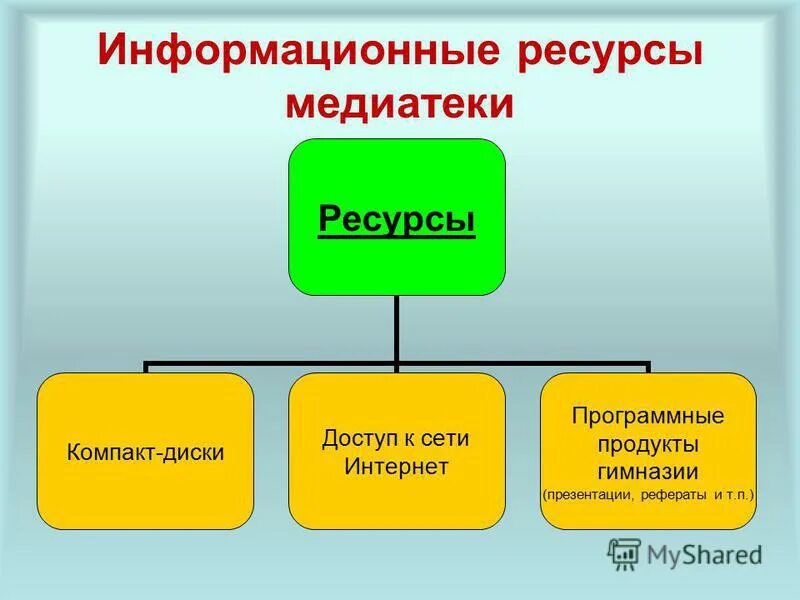 Информационные ресурсы медиатеки

Ресурсы

Компакт-диски

Доступ к сети Интернет

Программные продукты гимназии (презентации, рефераты и т.п.)

MyShared